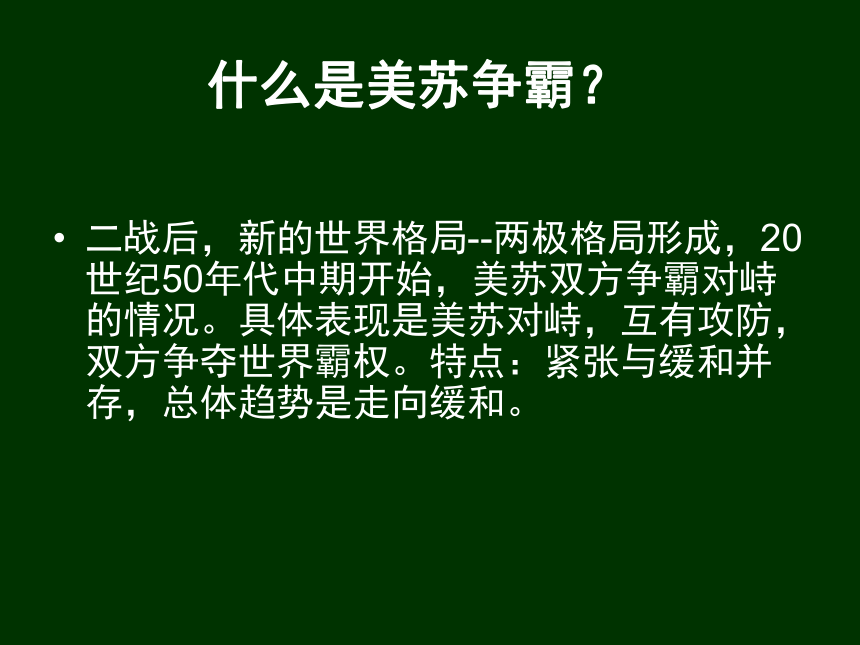 什么是美苏争霸？

• 二战后，新的世界格局--两极格局形成，20世纪50年代中期开始，美苏双方争霸对峙的情况。具体表现是美苏对峙，互有攻防，双方争夺世界霸权。特点：紧张与缓和并存，总体趋势是走向缓和。